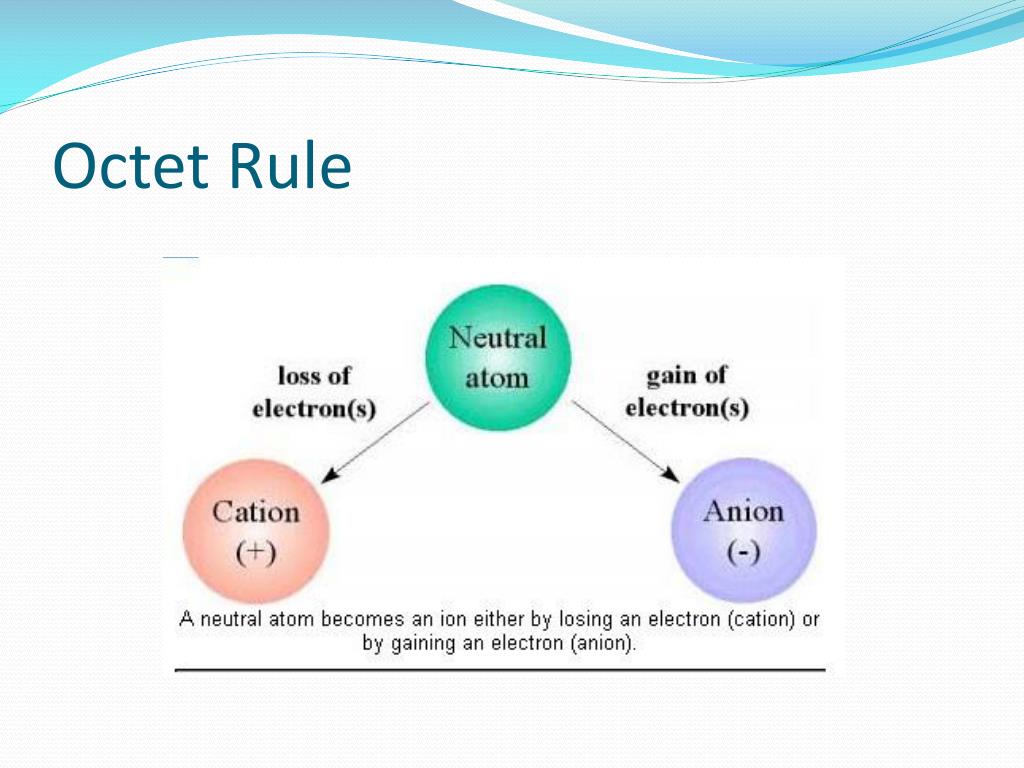 Octet Rule

Neutral atom

loss of electron(s)

gain of electron(s)

Cation (+)

Anion (-)

A neutral atom becomes an ion either by losing an electron (cation) or by gaining an electron (anion).